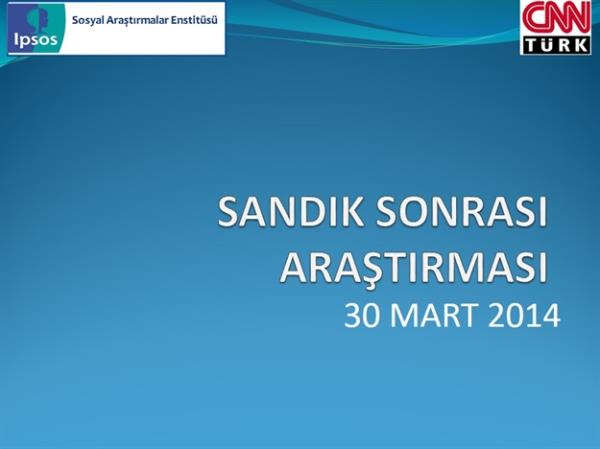 Ipsos
Sosyal Araştırmalar Enstitüsü

CNN
TÜRK

SANDIK SONRASI ARAŞTIRMASI
30 MART 2014